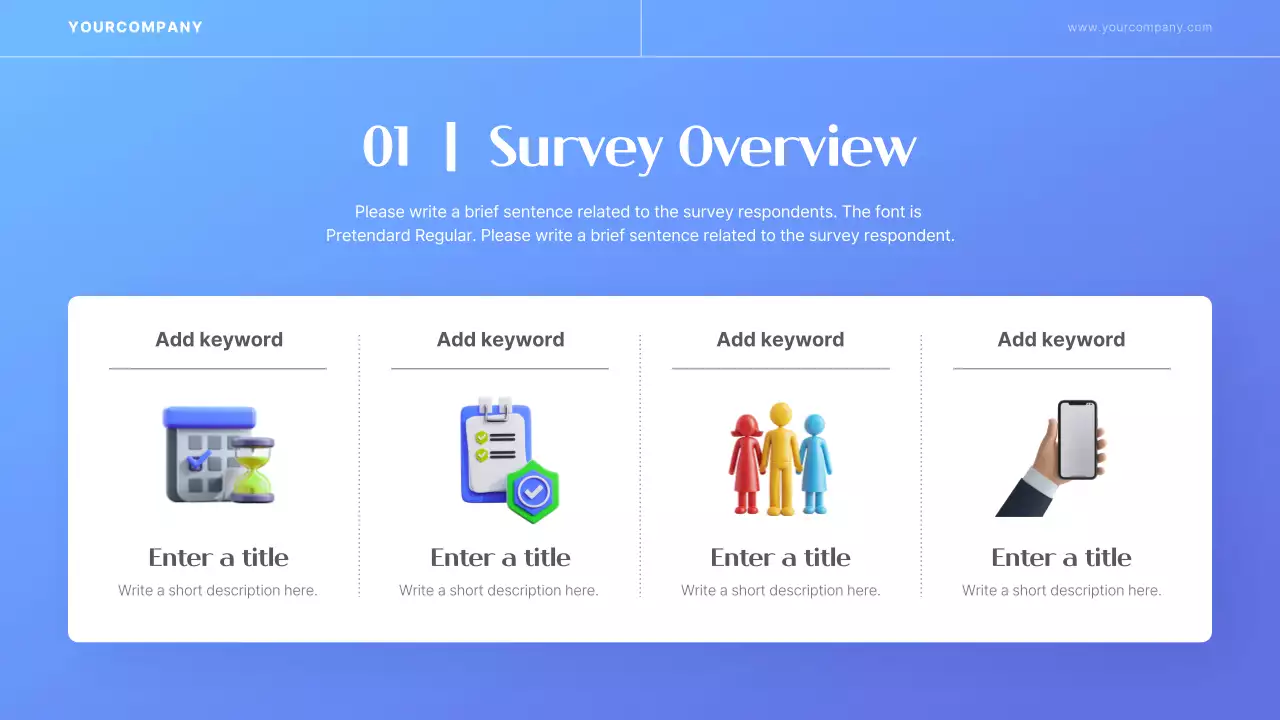 YOURCOMPANY

www.yourcompany.com

01 | Survey Overview

Please write a brief sentence related to the survey respondents. The font is Pretendard Regular. Please write a brief sentence related to the survey respondent.

Add keyword

Enter a title

Write a short description here.

Add keyword

Enter a title

Write a short description here.

Add keyword

Enter a title

Write a short description here.

Add keyword

Enter a title

Write a short description here.